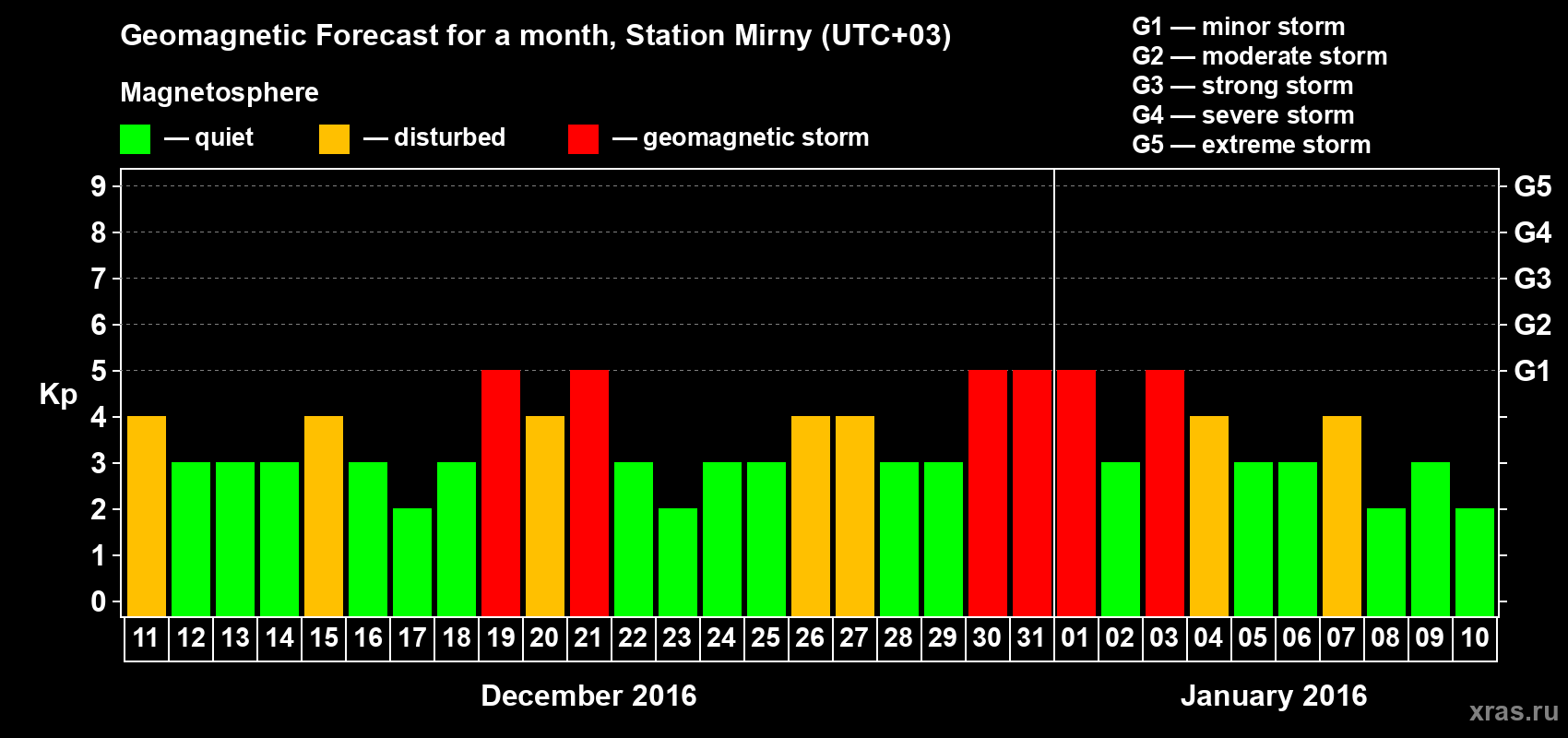 Geomagnetic Forecast for a month, Station Mirny (UTC+03)

Magnetosphere

— quiet — disturbed — geomagnetic storm

G1 — minor storm
G2 — moderate storm
G3 — strong storm
G4 — severe storm
G5 — extreme storm

Kp

9 8 7 6 5 4 3 2 1 0

G5 G4 G3 G2 G1

11 12 13 14 15 16 17 18 19 20 21 22 23 24 25 26 27 28 29 30 31 01 02 03 04 05 06 07 08 09 10

December 2016

January 2016

xras.ru